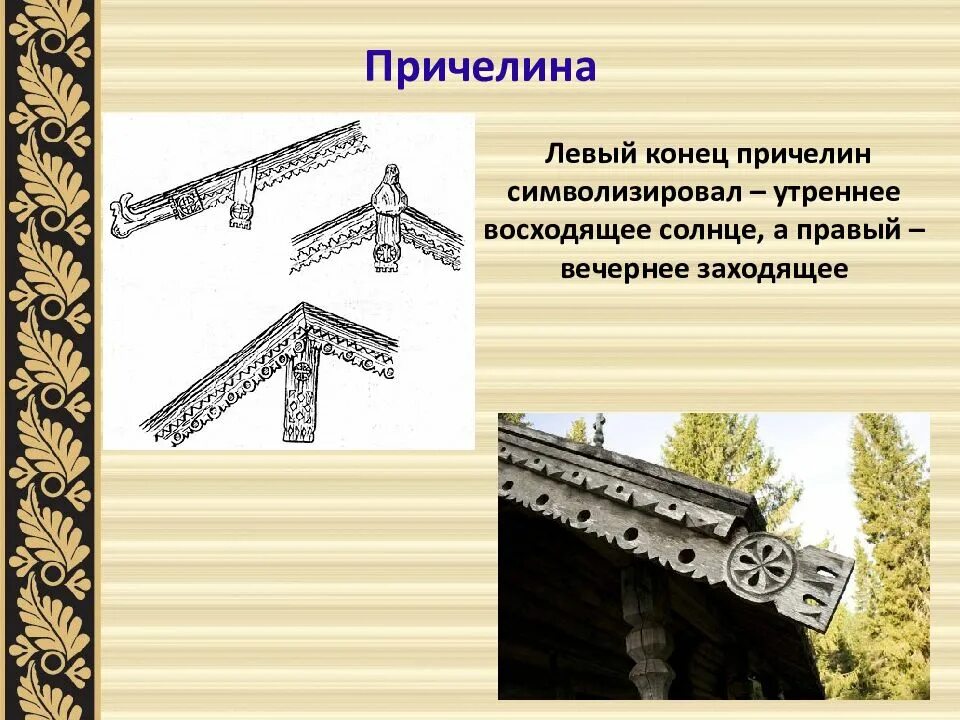 Причелина

Левый конец причелин символизировал – утреннее восходящее солнце, а правый – вечернее заходящее